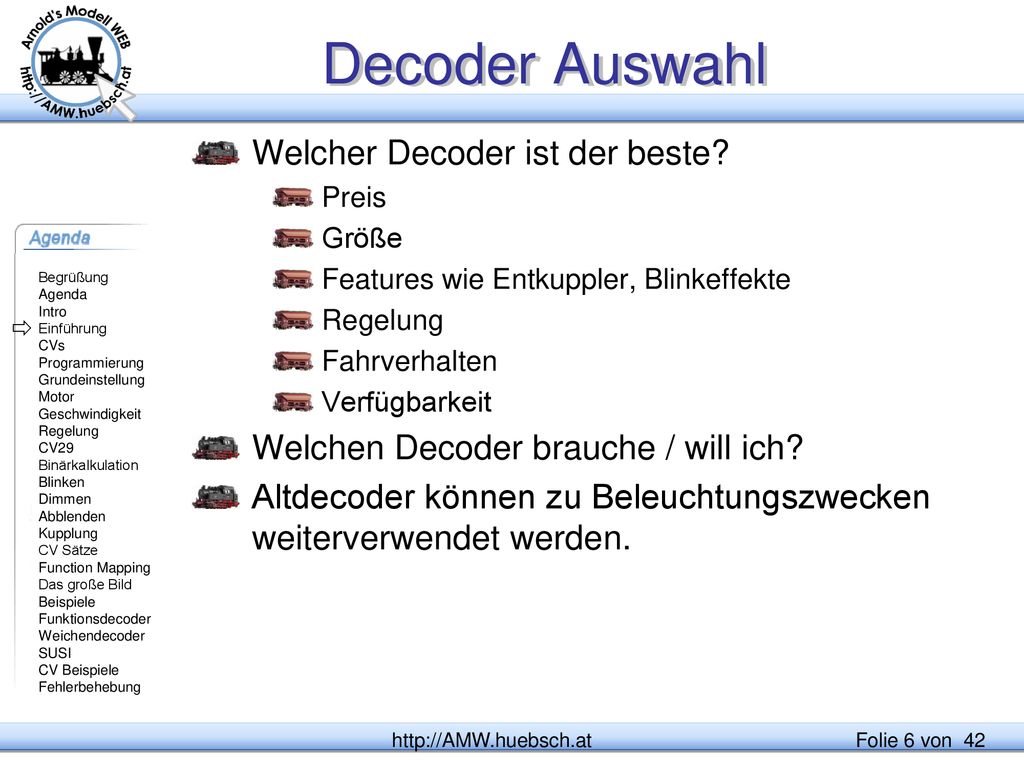 Arnold's Modell WEB
http://AMW.huebsch.at

Decoder Auswahl

Welcher Decoder ist der beste?
Preis
Größe
Features wie Entkuppler, Blinkeffekte
Regelung
Fahrverhalten
Verfügbarkeit
Welchen Decoder brauche / will ich?
Altdecoder können zu Beleuchtungszwecken weiterverwendet werden.

Agenda
Begrüßung
Agenda
Intro
Einführung
CVs
Programmierung
Grundeinstellung
Motor
Geschwindigkeit
Regelung
CV29
Binärkalkulation
Blinken
Dimmen
Abblenden
Kupplung
CV Sätze
Function Mapping
Das große Bild
Beispiele
Funktionsdecoder
Weichendecoder
SUSI
CV Beispiele
Fehlerbehebung

http://AMW.huebsch.at
Folie 6 von 42